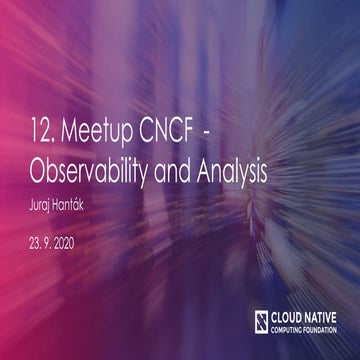 12. Meetup CNCF - Observability and Analysis

Juraj Hanták

23. 9. 2020

CLOUD NATIVE
COMPUTING FOUNDATION